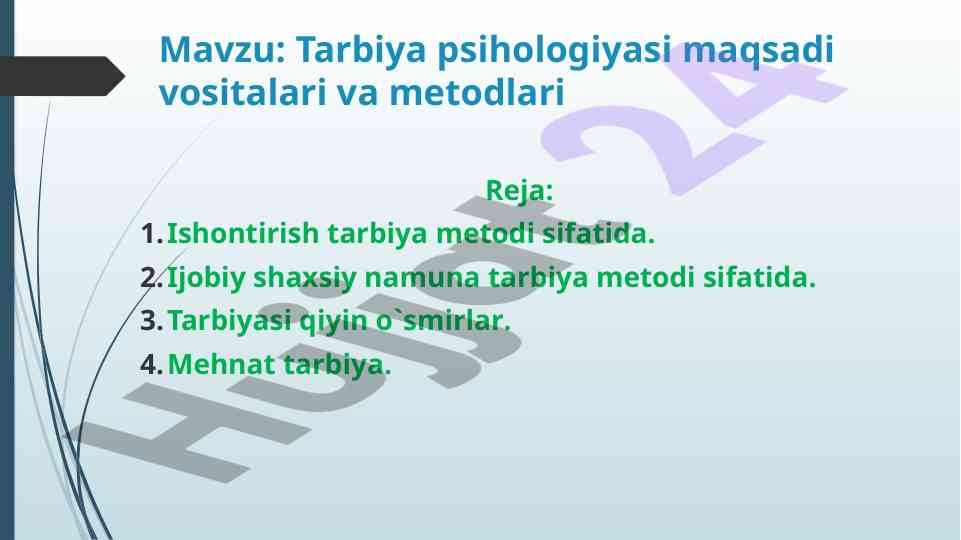 Mavzu: Tarbiya psihologiyasi maqsadi vositalari va metodlari

Reja:

1. Ishontirish tarbiya metodi sifatida.
2. Ijobiy shaxsiy namuna tarbiya metodi sifatida.
3. Tarbiyasi qiyin o`smirlar.
4. Mehnat tarbiya.

Hujjat 24